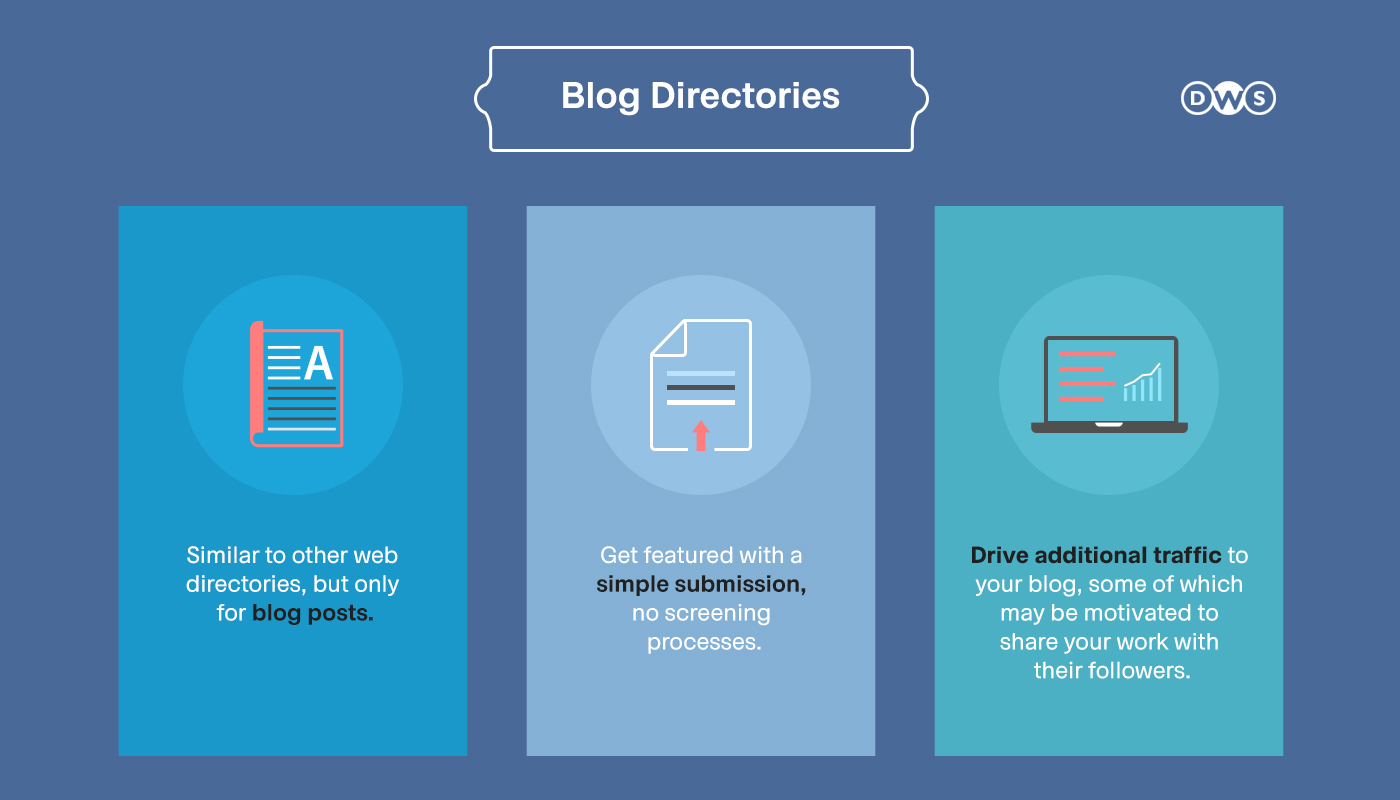 Blog Directories

DWS

A

Similar to other web directories, but only for blog posts.

Get featured with a simple submission, no screening processes.

Drive additional traffic to your blog, some of which may be motivated to share your work with their followers.